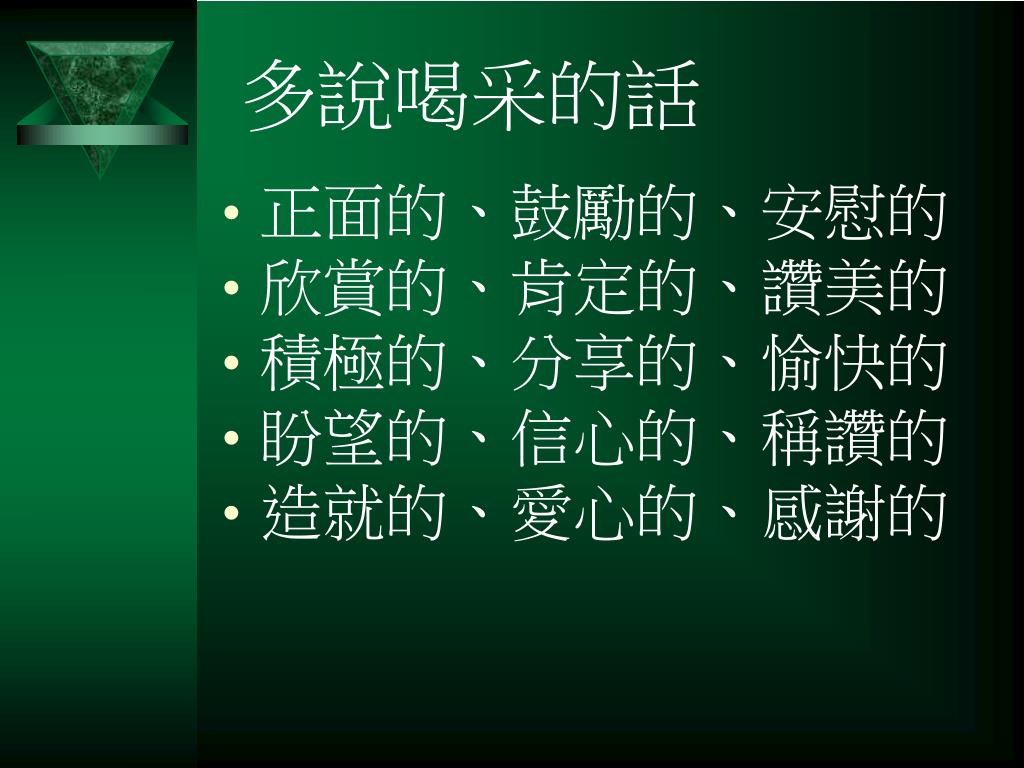 多說喝采的話

• 正面的、鼓勵的、安慰的
• 欣賞的、肯定的、讚美的
• 積極的、分享的、愉快的
• 盼望的、信心的、稱讚的
• 造就的、愛心的、感謝的